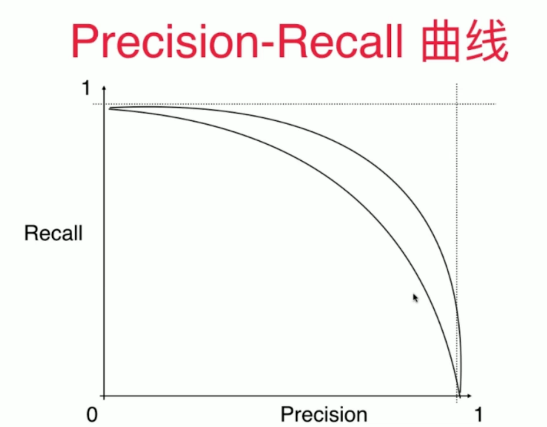 Precision-Recall 曲线

1

Recall

0

Precision

1